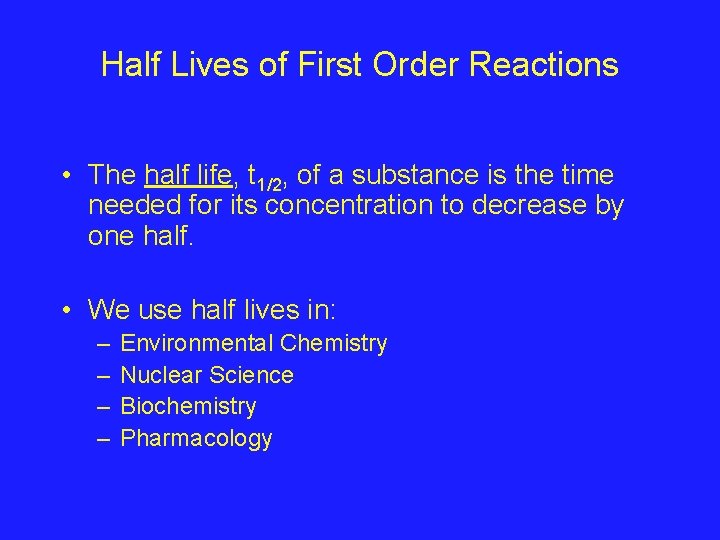 Half Lives of First Order Reactions

• The half life, $t_{1/2}$, of a substance is the time needed for its concentration to decrease by one half.

• We use half lives in:
– Environmental Chemistry
– Nuclear Science
– Biochemistry
– Pharmacology